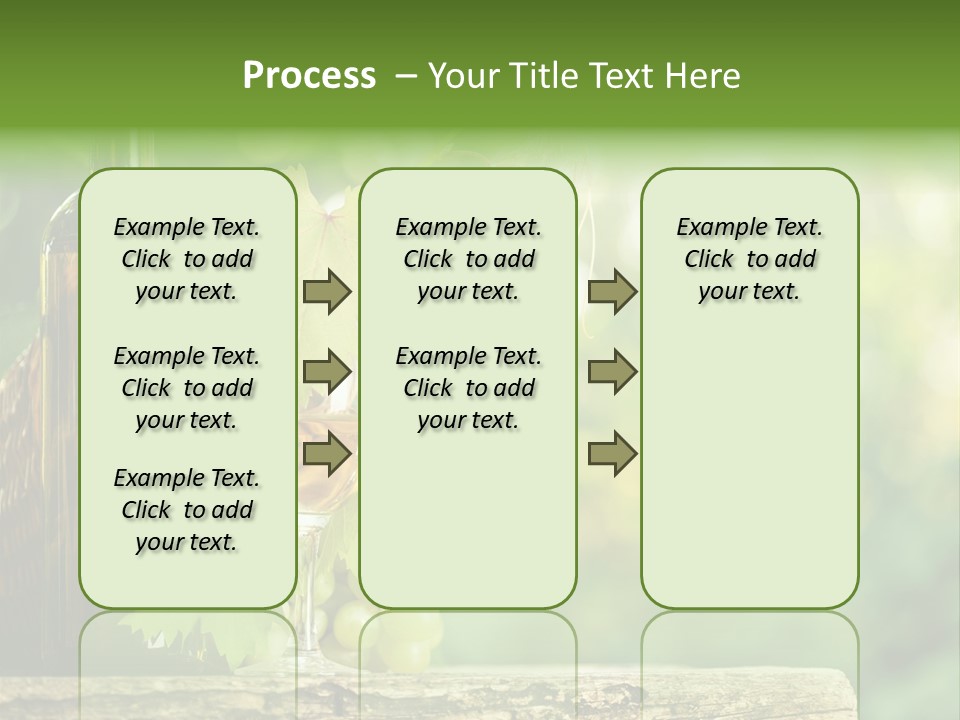 Process – Your Title Text Here

Example Text. Click to add your text.

Example Text. Click to add your text.

Example Text. Click to add your text.

Example Text. Click to add your text.

Example Text. Click to add your text.

Example Text. Click to add your text.